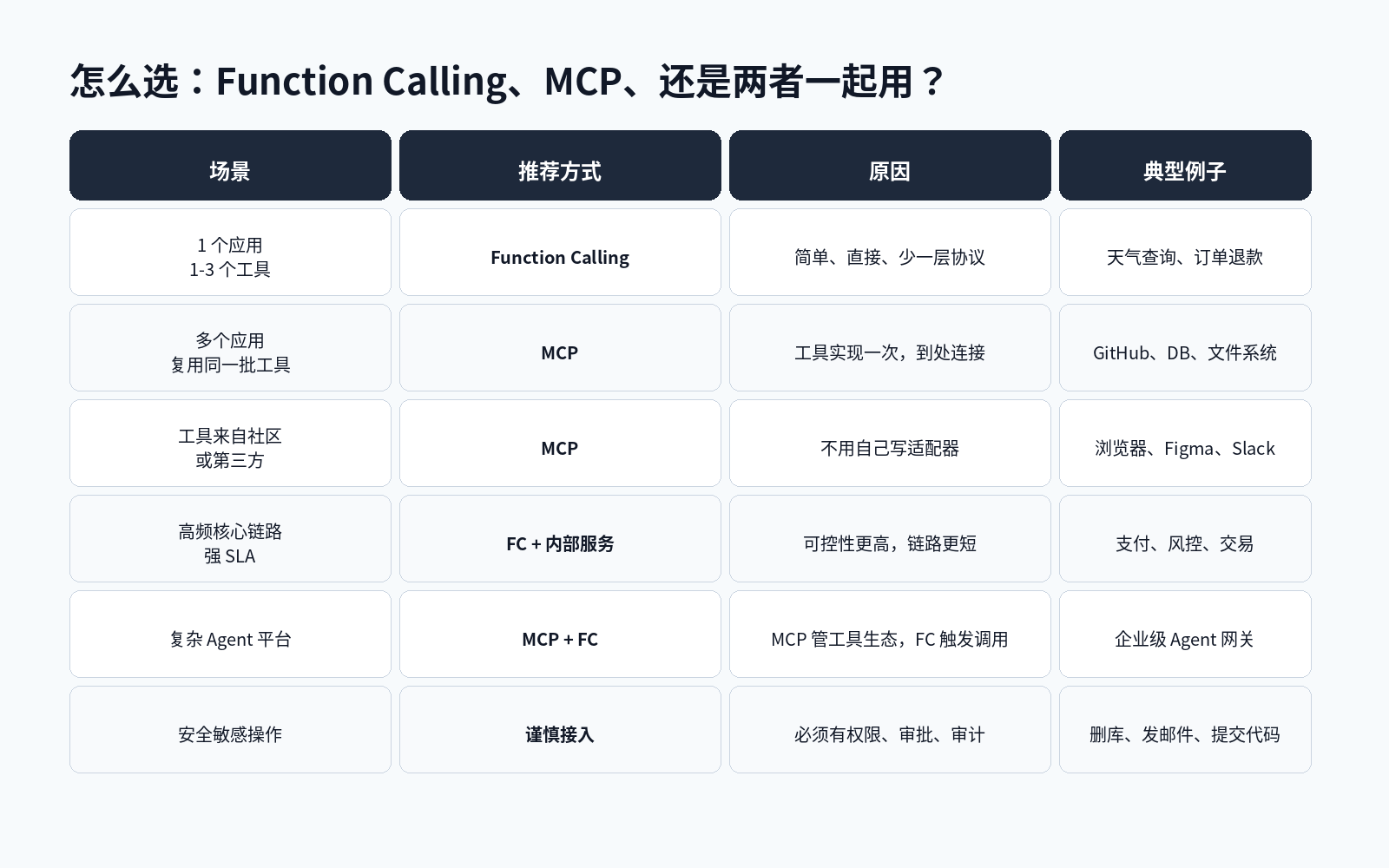 怎么选：Function Calling、MCP、还是两者一起用？

| 场景 | 推荐方式 | 原因 | 典型例子 |
|---|---|---|---|
| 1 个应用 1-3 个工具 | Function Calling | 简单、直接、少一层协议 | 天气查询、订单退款 |
| 多个应用 复用同一批工具 | MCP | 工具实现一次，到处连接 | GitHub、DB、文件系统 |
| 工具来自社区 或第三方 | MCP | 不用自己写适配器 | 浏览器、Figma、Slack |
| 高频核心链路 强 SLA | FC + 内部服务 | 可控性更高，链路更短 | 支付、风控、交易 |
| 复杂 Agent 平台 | MCP + FC | MCP 管工具生态，FC 触发调用 | 企业级 Agent 网关 |
| 安全敏感操作 | 谨慎接入 | 必须有权限、审批、审计 | 删库、发邮件、提交代码 |